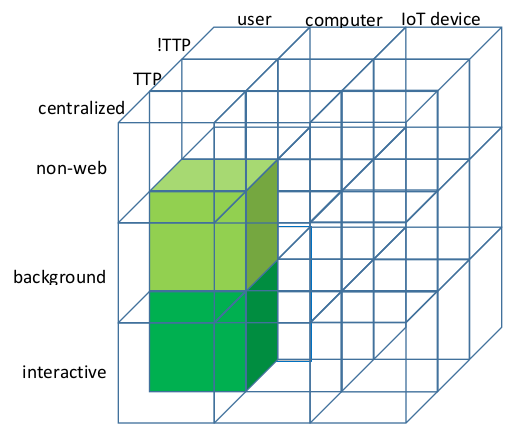 user
computer
IoT device
!TTP
TTP
centralized
non-web
background
interactive